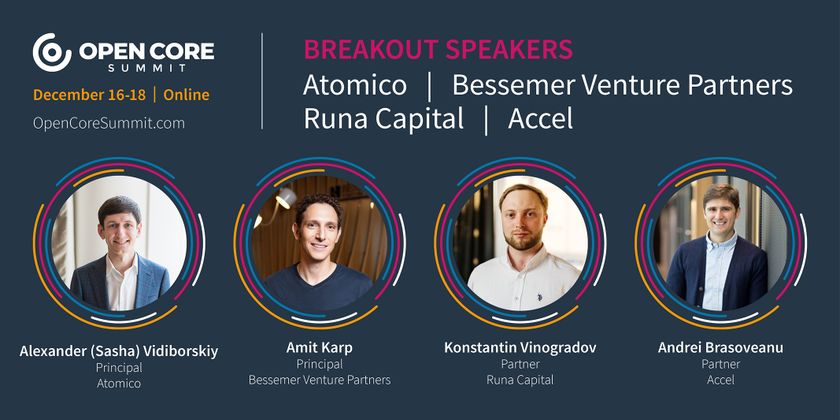 OPEN CORE SUMMIT
December 16-18 | Online
OpenCoreSummit.com

BREAKOUT SPEAKERS
Atomico | Bessemer Venture Partners
Runa Capital | Accel

Alexander (Sasha) Vidiborskiy
Principal
Atomico

Amit Karp
Principal
Bessemer Venture Partners

Konstantin Vinogradov
Partner
Runa Capital

Andrei Brasoveanu
Partner
Accel